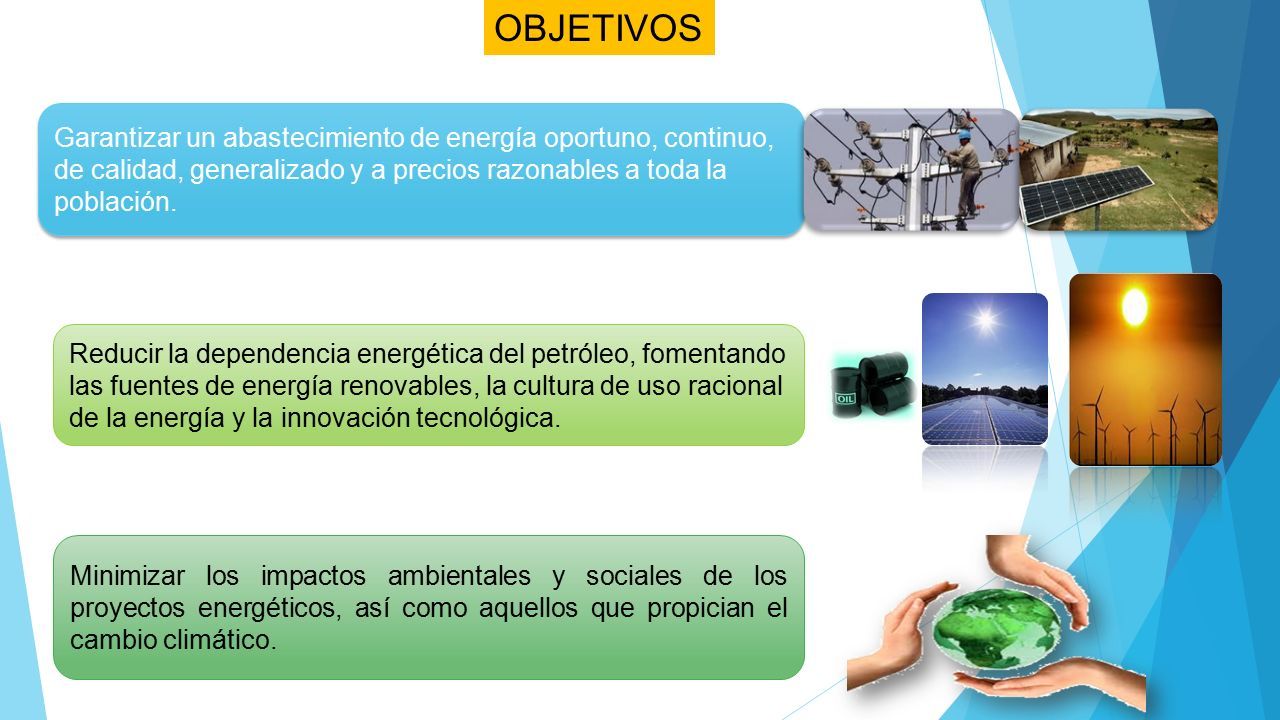 OBJETIVOS

Garantizar un abastecimiento de energía oportuno, continuo, de calidad, generalizado y a precios razonables a toda la población.

Reducir la dependencia energética del petróleo, fomentando las fuentes de energía renovables, la cultura de uso racional de la energía y la innovación tecnológica.

OIL

Minimizar los impactos ambientales y sociales de los proyectos energéticos, así como aquellos que propician el cambio climático.